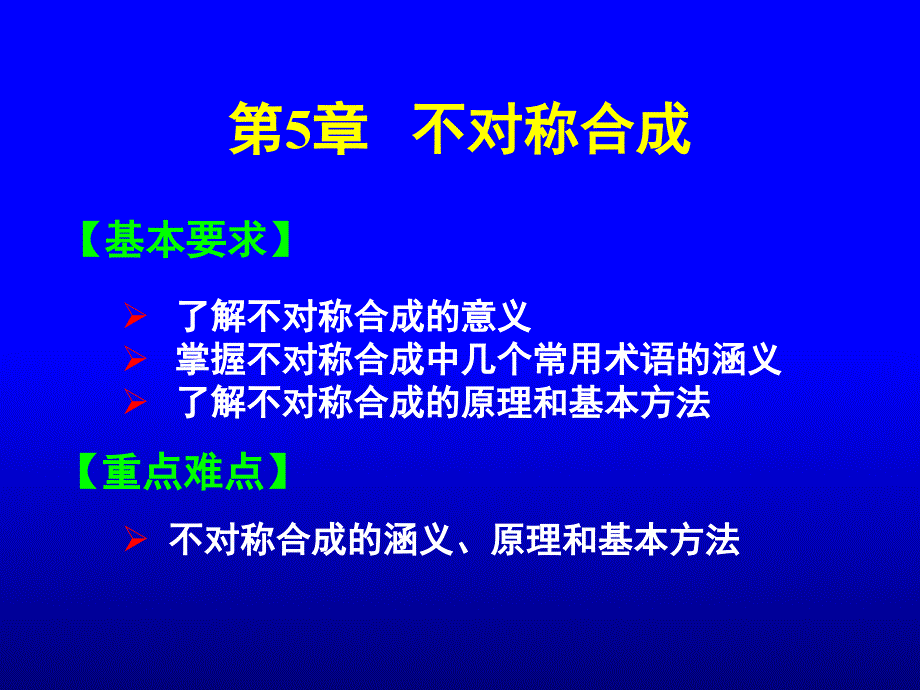 第5章　不对称合成

【基本要求】

➢ 了解不对称合成的意义
➢ 掌握不对称合成中几个常用术语的涵义
➢ 了解不对称合成的原理和基本方法

【重点难点】

➢ 不对称合成的涵义、原理和基本方法